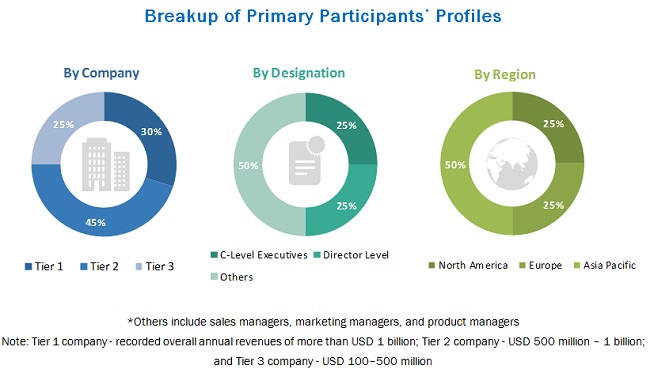 Breakup of Primary Participants' Profiles

By Company

25%

30%

45%

Tier 1 Tier 2 Tier 3

By Designation

25%

50%

25%

C-Level Executives Director Level

Others

By Region

25%

50%

25%

North America Europe Asia Pacific

*Others include sales managers, marketing managers, and product managers

Note: Tier 1 company - recorded overall annual revenues of more than USD 1 billion; Tier 2 company - USD 500 million – 1 billion; and Tier 3 company - USD 100–500 million